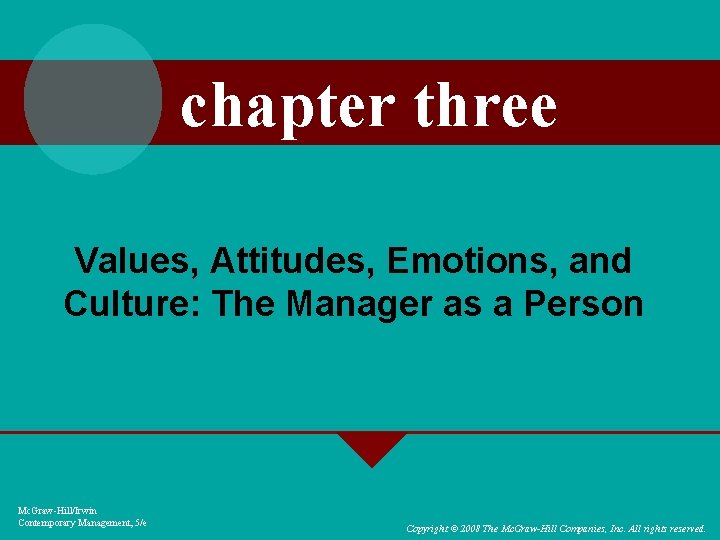 chapter three

Values, Attitudes, Emotions, and Culture: The Manager as a Person

McGraw-Hill/Irwin
Contemporary Management, 5/e

Copyright © 2008 The McGraw-Hill Companies, Inc. All rights reserved.